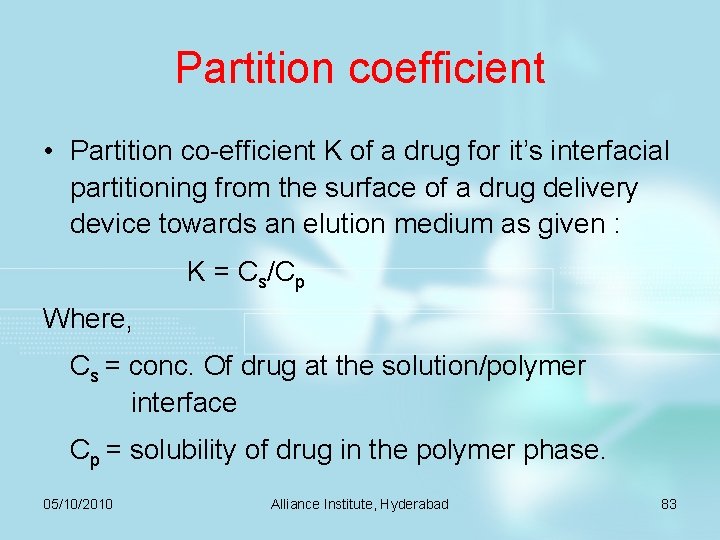 Partition coefficient

• Partition co-efficient K of a drug for it's interfacial partitioning from the surface of a drug delivery device towards an elution medium as given :

$K = C_s/C_p$

Where,

$C_s$ = conc. Of drug at the solution/polymer interface

$C_p$ = solubility of drug in the polymer phase.

05/10/2010

Alliance Institute, Hyderabad

83